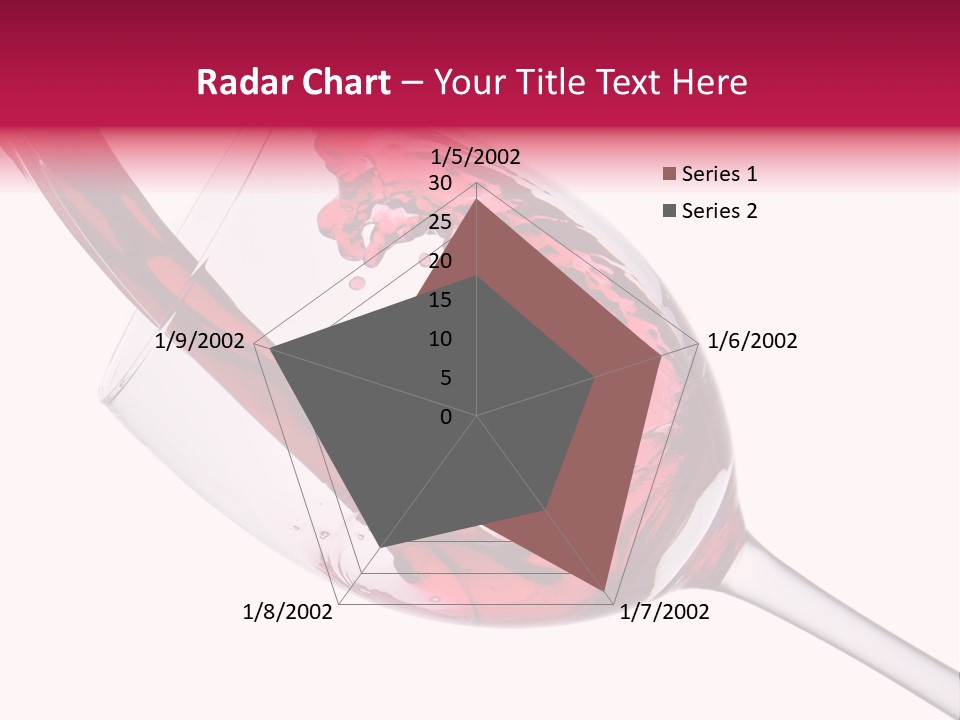 Radar Chart – Your Title Text Here

1/5/2002
30
25
20
15
10
5
0
1/6/2002
1/7/2002
1/8/2002
1/9/2002

Series 1
Series 2